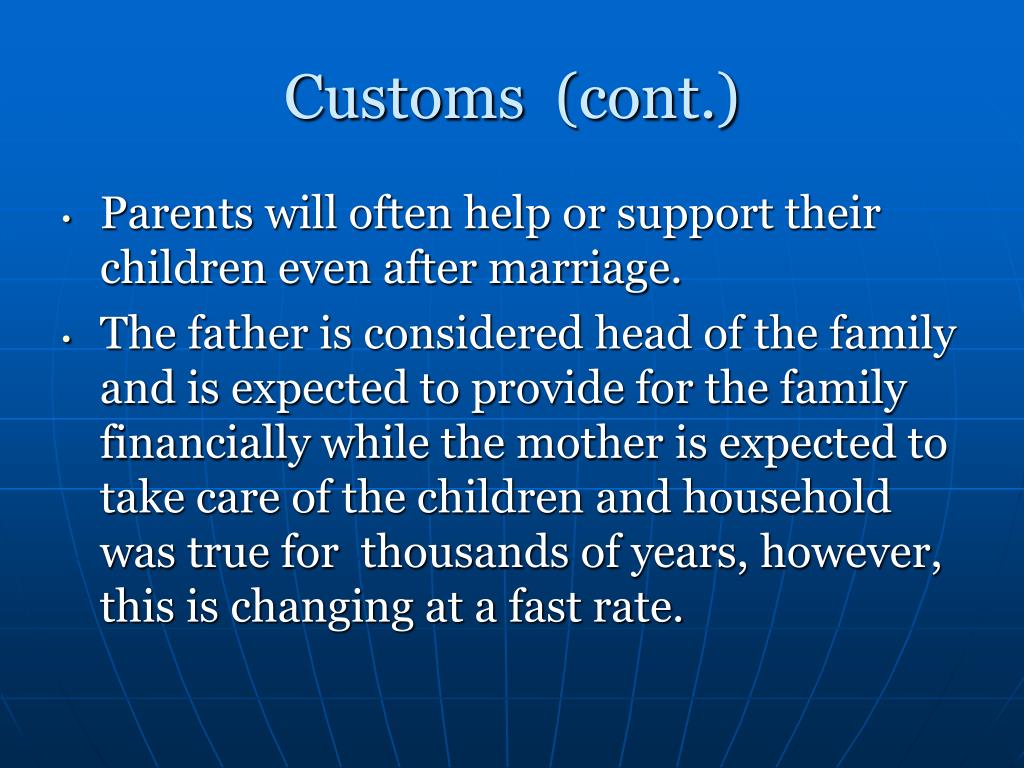 Customs (cont.)

• Parents will often help or support their children even after marriage.

• The father is considered head of the family and is expected to provide for the family financially while the mother is expected to take care of the children and household was true for thousands of years, however, this is changing at a fast rate.